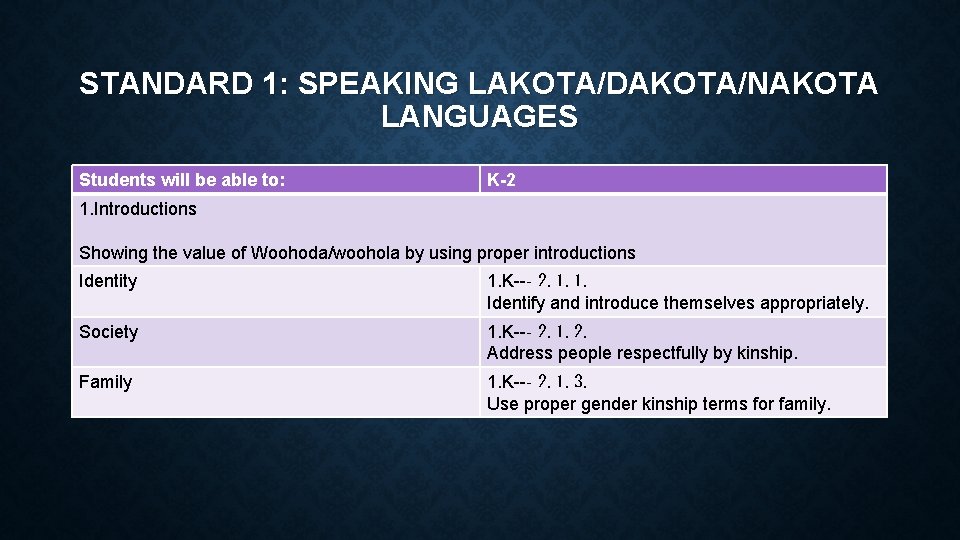 STANDARD 1: SPEAKING LAKOTA/DAKOTA/NAKOTA LANGUAGES

| Students will be able to: | K-2 |
|---|---|
| 1.Introductions<br><br>Showing the value of Woohoda/woohola by using proper introductions | |
| Identity | 1.K--- 2. 1. 1.<br>Identify and introduce themselves appropriately. |
| Society | 1.K--- 2. 1. 2.<br>Address people respectfully by kinship. |
| Family | 1.K--- 2. 1. 3.<br>Use proper gender kinship terms for family. |